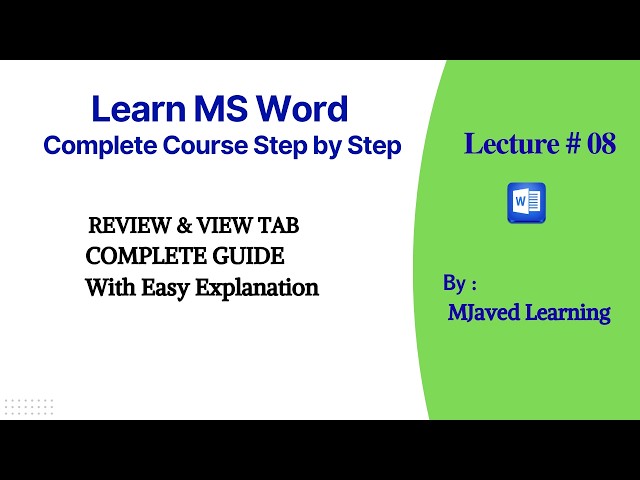 Learn MS Word
Complete Course Step by Step

REVIEW & VIEW TAB
COMPLETE GUIDE
With Easy Explanation

Lecture # 08

W

By :
MJaved Learning